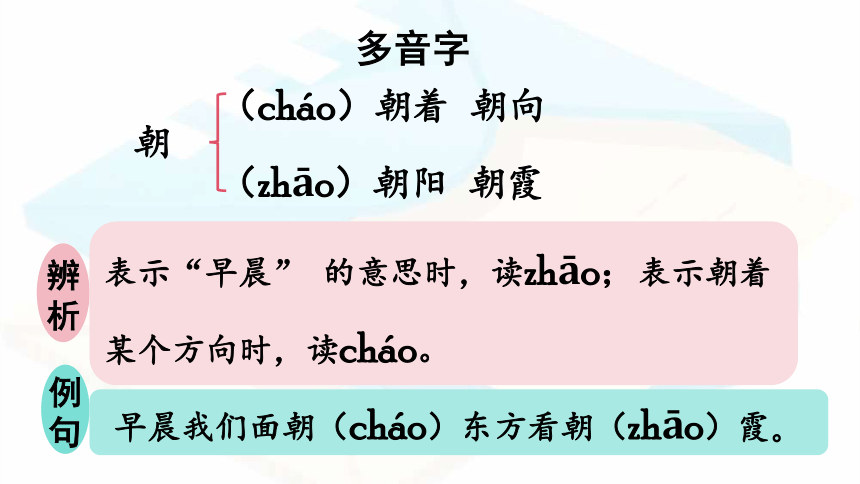 多音字

朝
（cháo）朝着 朝向
（zhāo）朝阳 朝霞

辨析
表示“早晨” 的意思时，读zhāo；表示朝着某个方向时，读cháo。

例句
早晨我们面朝（cháo）东方看朝（zhāo）霞。